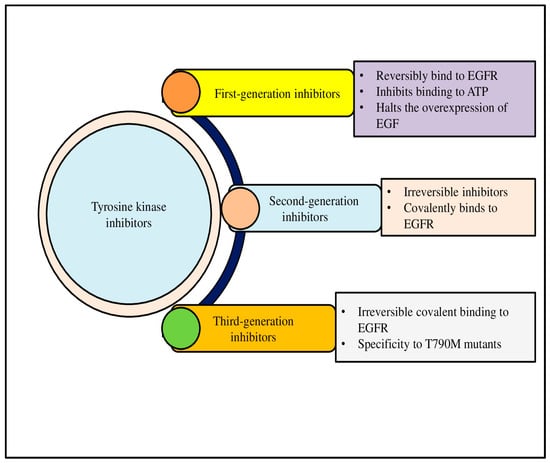 Tyrosine kinase inhibitors

First-generation inhibitors

• Reversibly bind to EGFR
• Inhibits binding to ATP
• Halts the overexpression of EGF

Second-generation inhibitors

• Irreversible inhibitors
• Covalently binds to EGFR

Third-generation inhibitors

• Irreversible covalent binding to EGFR
• Specificity to T790M mutants